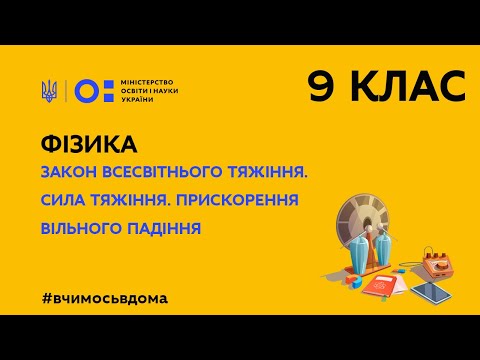 МІНІСТЕРСТВО ОСВІТИ І НАУКИ УКРАЇНИ

9 КЛАС

ФІЗИКА

ЗАКОН ВСЕСВІТНЬОГО ТЯЖІННЯ. СИЛА ТЯЖІННЯ. ПРИСКОРЕННЯ ВІЛЬНОГО ПАДІННЯ

#вчимосьвдома